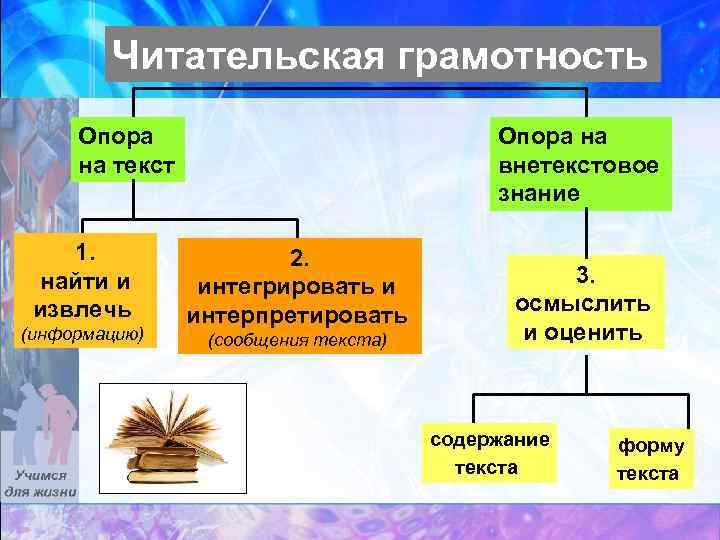 Читательская грамотность

Опора на текст

Опора на внетекстовое знание

1. найти и извлечь (информацию)

2. интегрировать и интерпретировать (сообщения текста)

3. осмыслить и оценить

содержание текста

форму текста

Учимся для жизни